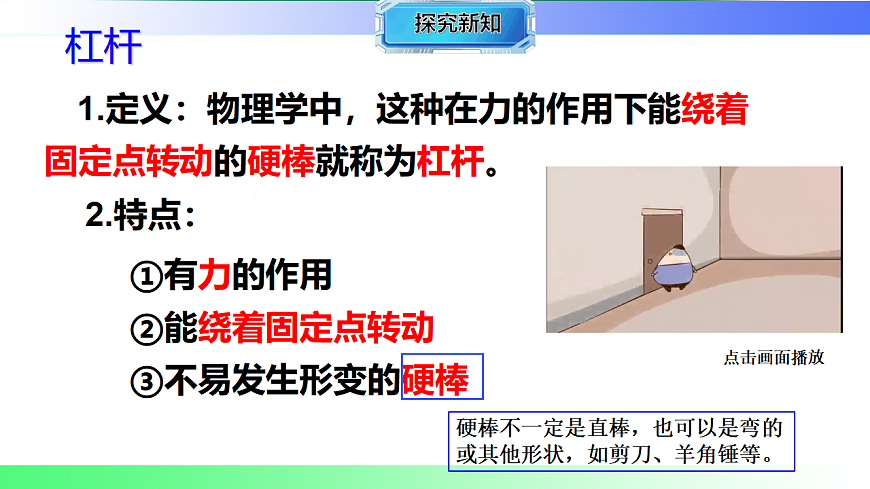 探究新知

杠杆

1.定义：物理学中，这种在力的作用下能绕着固定点转动的硬棒就称为杠杆。

2.特点：

①有力的作用

②能绕着固定点转动

③不易发生形变的硬棒

点击画面播放

硬棒不一定是直棒，也可以是弯的或其他形状，如剪刀、羊角锤等。